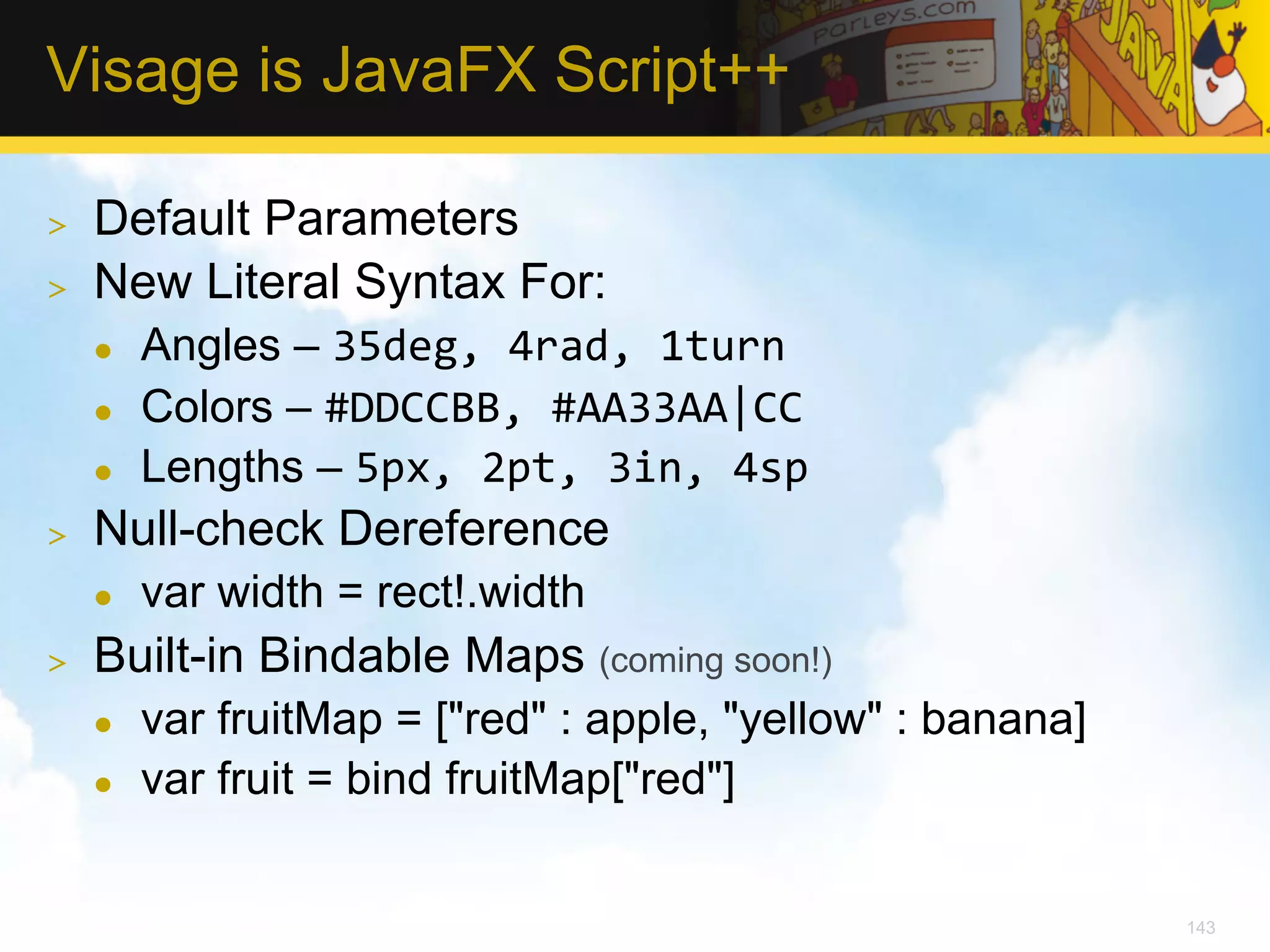 Visage is JavaFX Script++

parleys.com

JAVA

> Default Parameters
> New Literal Syntax For:
• Angles – 35deg, 4rad, 1turn
• Colors – #DDCCBB, #AA33AA|CC
• Lengths – 5px, 2pt, 3in, 4sp
> Null-check Dereference
• var width = rect!.width
> Built-in Bindable Maps (coming soon!)
• var fruitMap = ["red" : apple, "yellow" : banana]
• var fruit = bind fruitMap["red"]

143